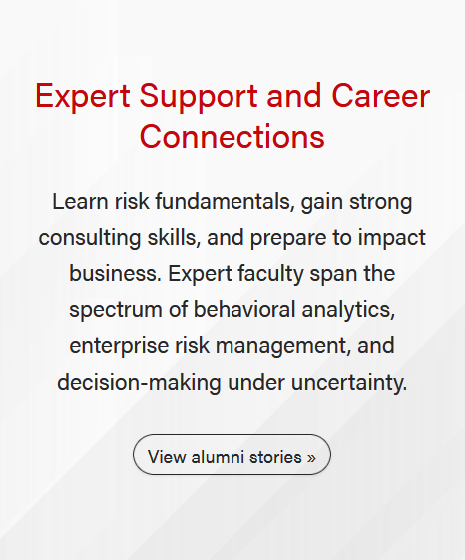 Expert Support and Career Connections

Learn risk fundamentals, gain strong consulting skills, and prepare to impact business. Expert faculty span the spectrum of behavioral analytics, enterprise risk management, and decision-making under uncertainty.

View alumni stories »